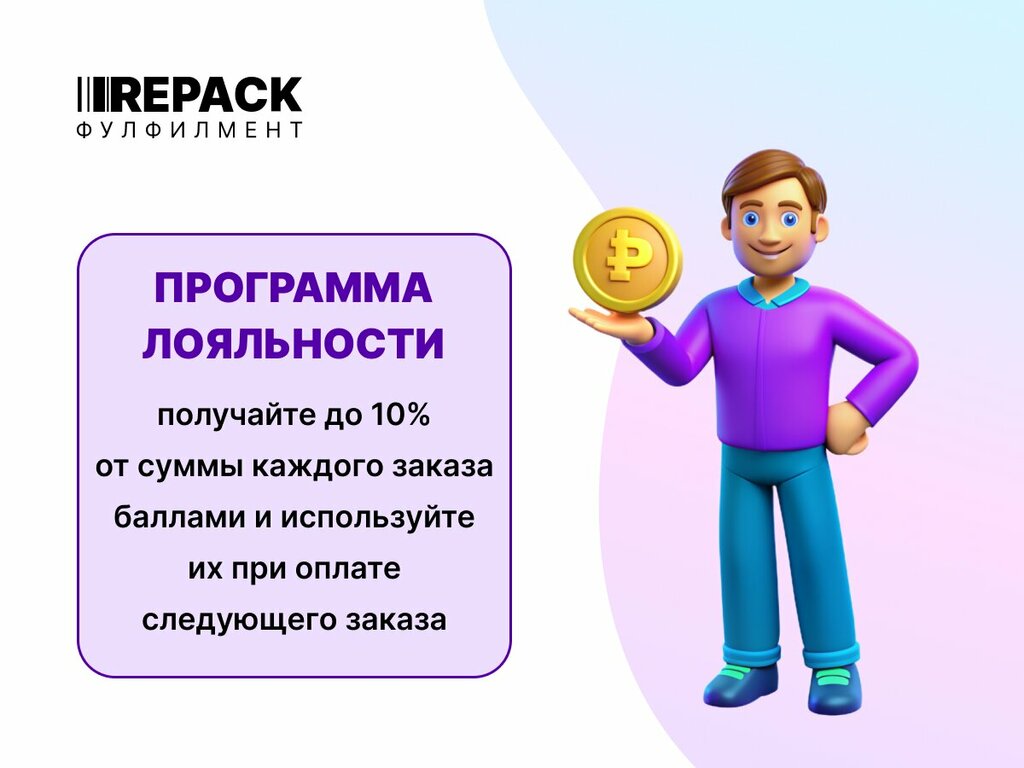 REPACK
ФУЛФИЛМЕНТ

ПРОГРАММА ЛОЯЛЬНОСТИ

получайте до 10% от суммы каждого заказа баллами и используйте их при оплате следующего заказа

₽